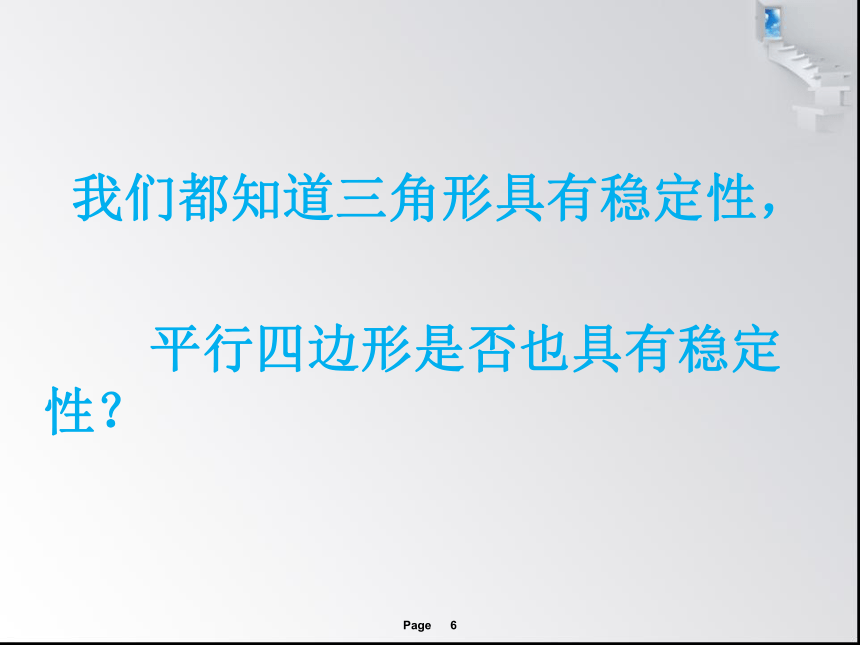 我们都知道三角形具有稳定性，

平行四边形是否也具有稳定性？

Page 6